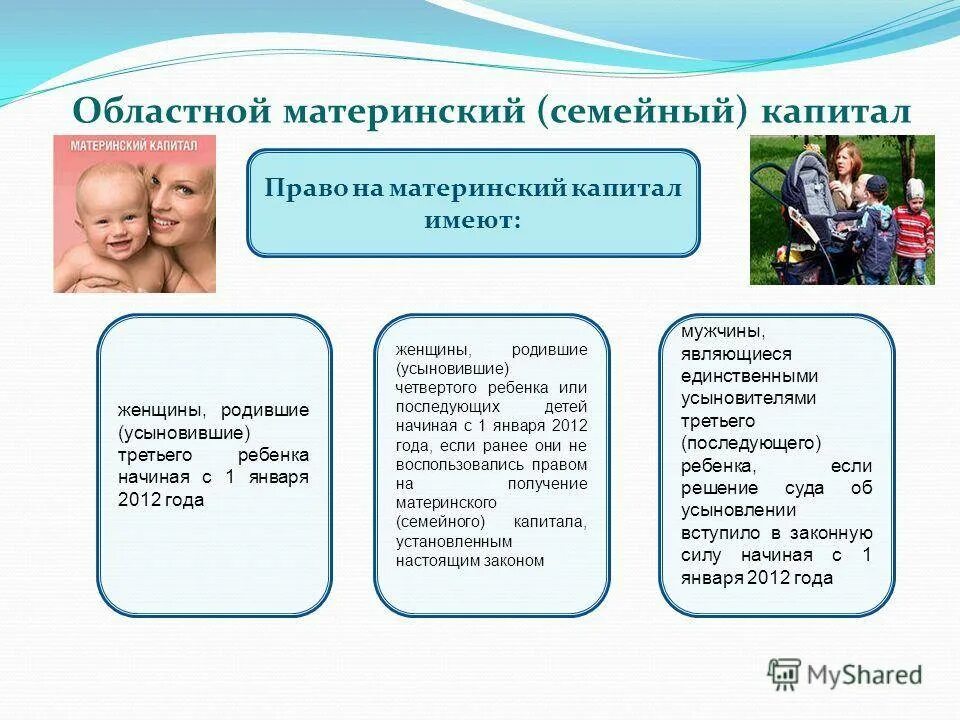 Областной материнский (семейный) капитал

МАТЕРИНСКИЙ КАПИТАЛ

Право на материнский капитал имеют:

женщины, родившие (усыновившие) третьего ребенка начиная с 1 января 2012 года

женщины, родившие (усыновившие) четвертого ребенка или последующих детей начиная с 1 января 2012 года, если ранее они не воспользовались правом на получение материнского (семейного) капитала, установленным настоящим законом

мужчины, являющиеся единственными усыновителями третьего (последующего) ребенка, если решение суда об усыновлении вступило в законную силу начиная с 1 января 2012 года

MyShared